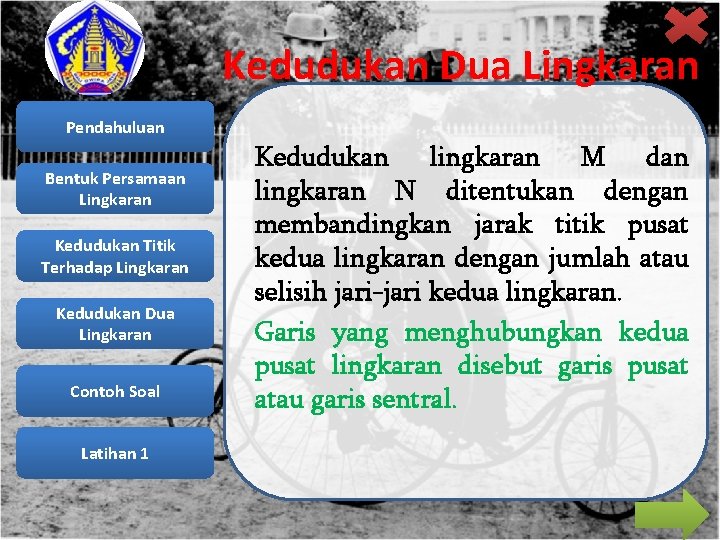 Kedudukan Dua Lingkaran

Pendahuluan

Bentuk Persamaan Lingkaran

Kedudukan Titik Terhadap Lingkaran

Kedudukan Dua Lingkaran

Contoh Soal

Latihan 1

Kedudukan lingkaran M dan lingkaran N ditentukan dengan membandingkan jarak titik pusat kedua lingkaran dengan jumlah atau selisih jari-jari kedua lingkaran.

Garis yang menghubungkan kedua pusat lingkaran disebut garis pusat atau garis sentral.